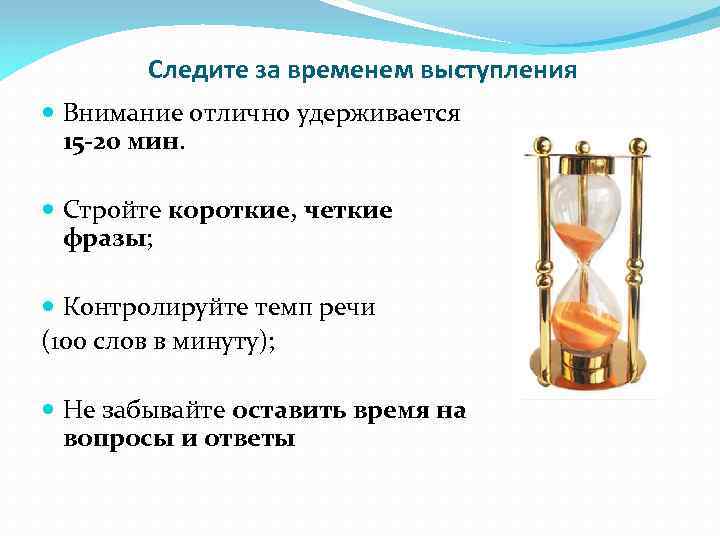 Следите за временем выступления

Внимание отлично удерживается 15-20 мин.

Стройте короткие, четкие фразы;

Контролируйте темп речи
(100 слов в минуту);

Не забывайте оставить время на вопросы и ответы